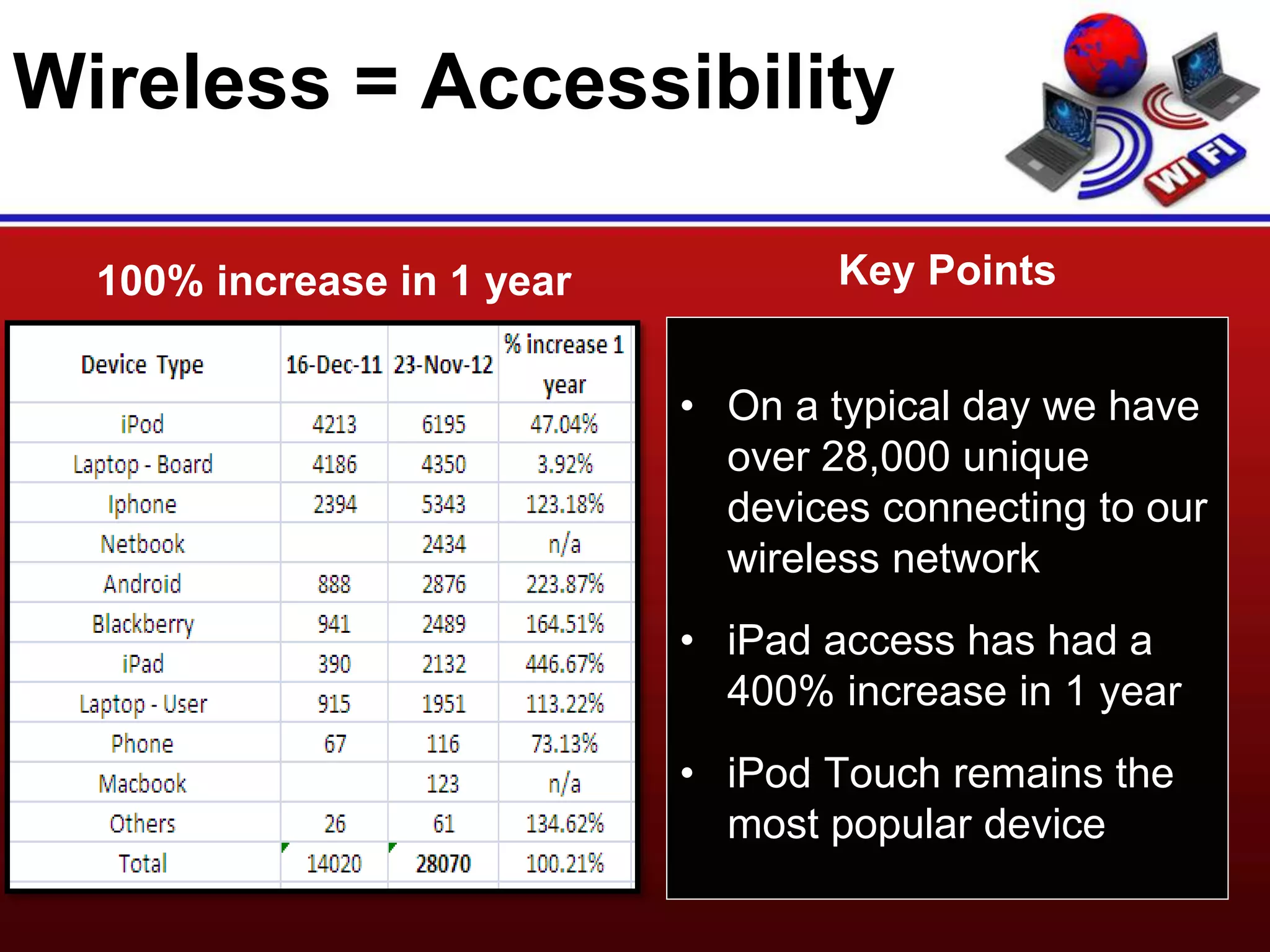 Wireless = Accessibility

WI FI

100% increase in 1 year

| Device Type | 16-Dec-11 | 23-Nov-12 | % increase 1 year |
|---|---|---|---|
| iPod | 4213 | 6195 | 47.04% |
| Laptop - Board | 4186 | 4350 | 3.92% |
| Iphone | 2394 | 5343 | 123.18% |
| Netbook | | 2434 | n/a |
| Android | 888 | 2876 | 223.87% |
| Blackberry | 941 | 2489 | 164.51% |
| iPad | 390 | 2132 | 446.67% |
| Laptop - User | 915 | 1951 | 113.22% |
| Phone | 67 | 116 | 73.13% |
| Macbook | | 123 | n/a |
| Others | 26 | 61 | 134.62% |
| Total | 14020 | 28070 | 100.21% |

Key Points

• On a typical day we have over 28,000 unique devices connecting to our wireless network

• iPad access has had a 400% increase in 1 year

• iPod Touch remains the most popular device